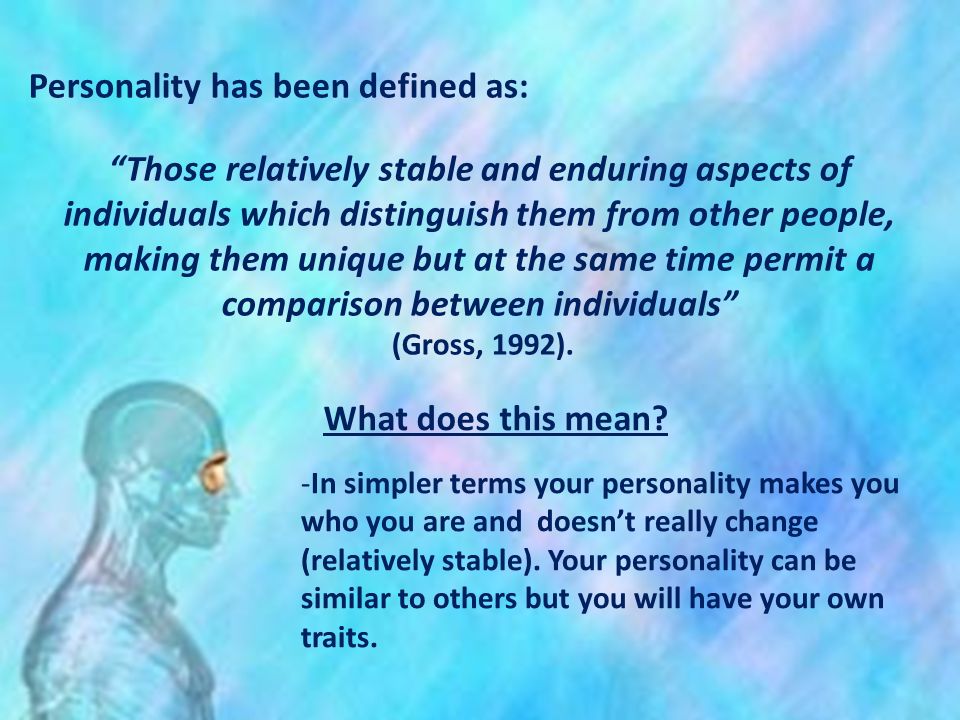 Personality has been defined as:

“Those relatively stable and enduring aspects of individuals which distinguish them from other people, making them unique but at the same time permit a comparison between individuals”
(Gross, 1992).

What does this mean?

-In simpler terms your personality makes you who you are and doesn’t really change (relatively stable). Your personality can be similar to others but you will have your own traits.